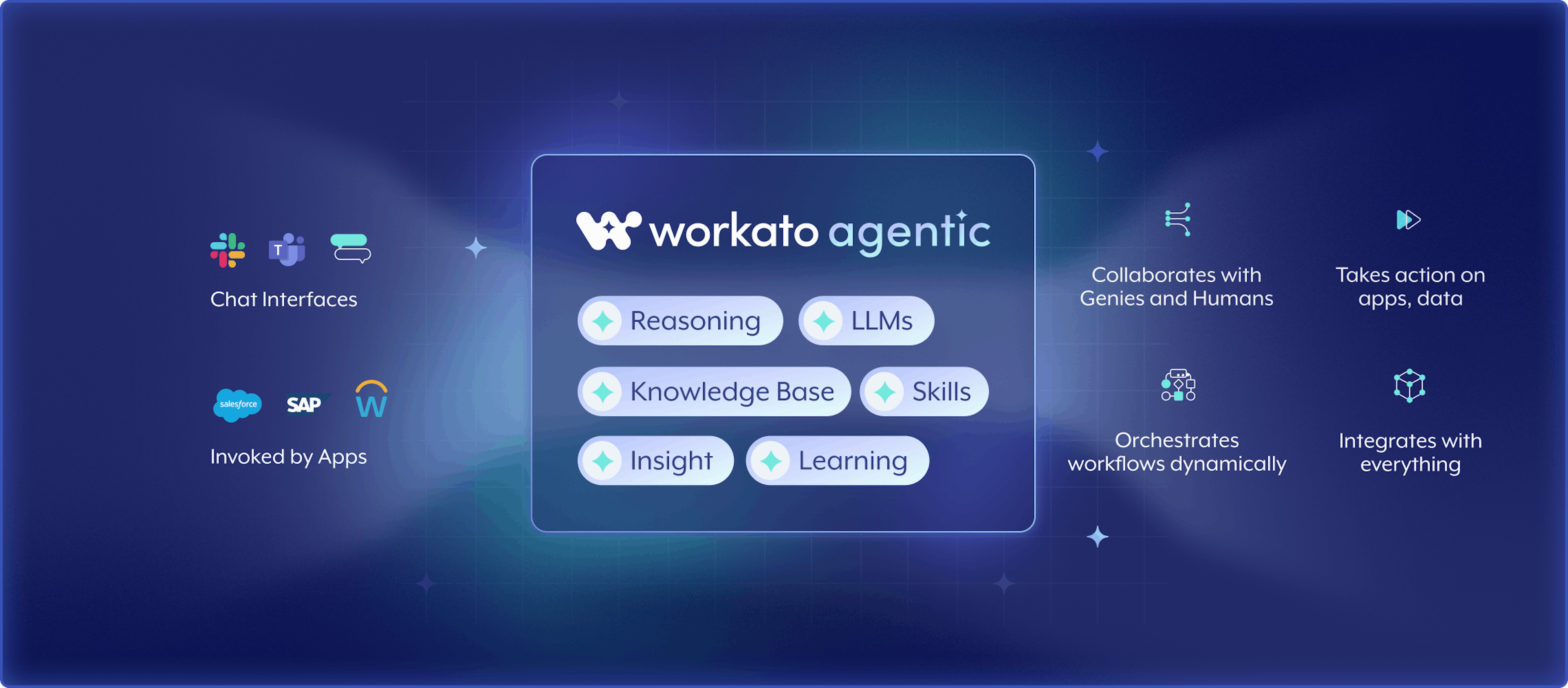 T

Chat Interfaces

salesforce SAP W

Invoked by Apps

workato agentic

Reasoning

LLMs

Knowledge Base

Skills

Insight

Learning

Collaborates with Genies and Humans

Takes action on apps, data

Orchestrates workflows dynamically

Integrates with everything